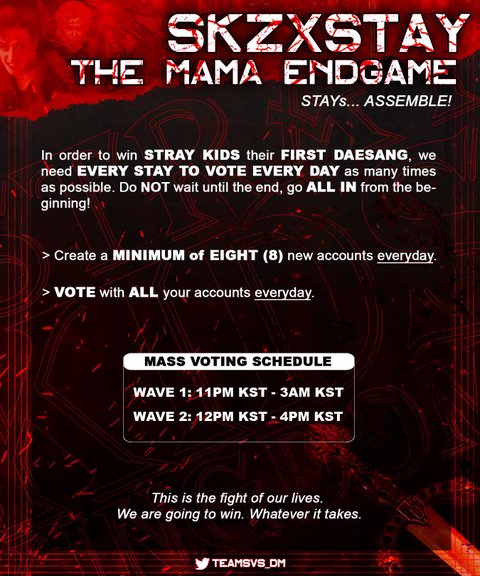 SKZXSTAY
THE MAMA ENDGAME
STAYs... ASSEMBLE!

In order to win STRAY KIDS their FIRST DAESANG, we need EVERY STAY TO VOTE EVERY DAY as many times as possible. Do NOT wait until the end, go ALL IN from the beginning!

> Create a MINIMUM of EIGHT (8) new accounts everyday.

> VOTE with ALL your accounts everyday.

MASS VOTING SCHEDULE

WAVE 1: 11PM KST - 3AM KST

WAVE 2: 12PM KST - 4PM KST

This is the fight of our lives.
We are going to win. Whatever it takes.

TEAMSVS_DM